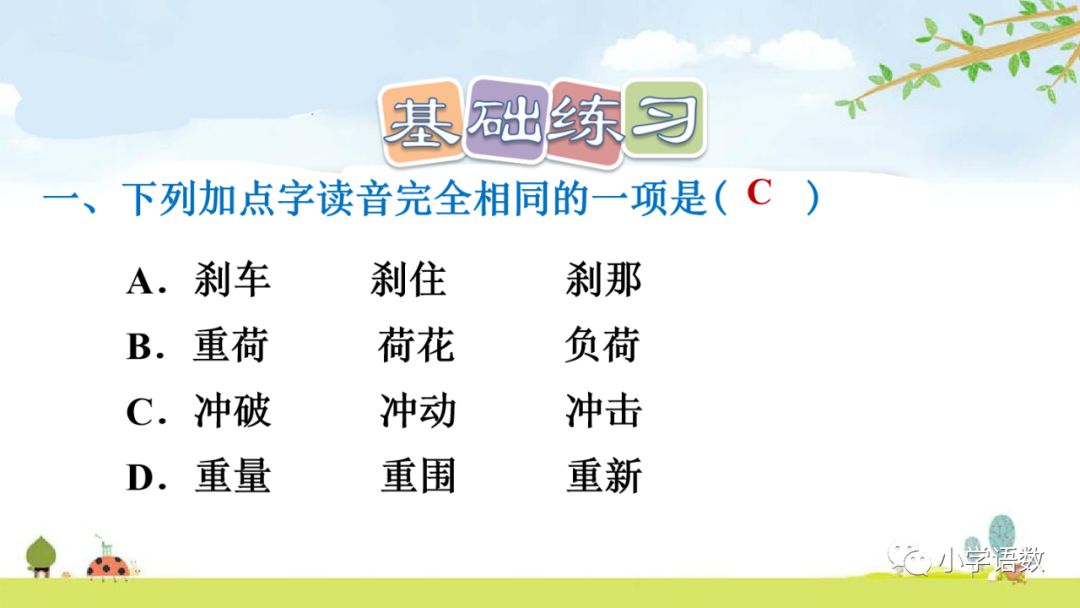 基础练习

一、下列加点字读音完全相同的一项是（ C ）

A．刹车　　刹住　　刹那

B．重荷　　荷花　　负荷

C．冲破　　冲动　　冲击

D．重量　　重围　　重新

小学语数